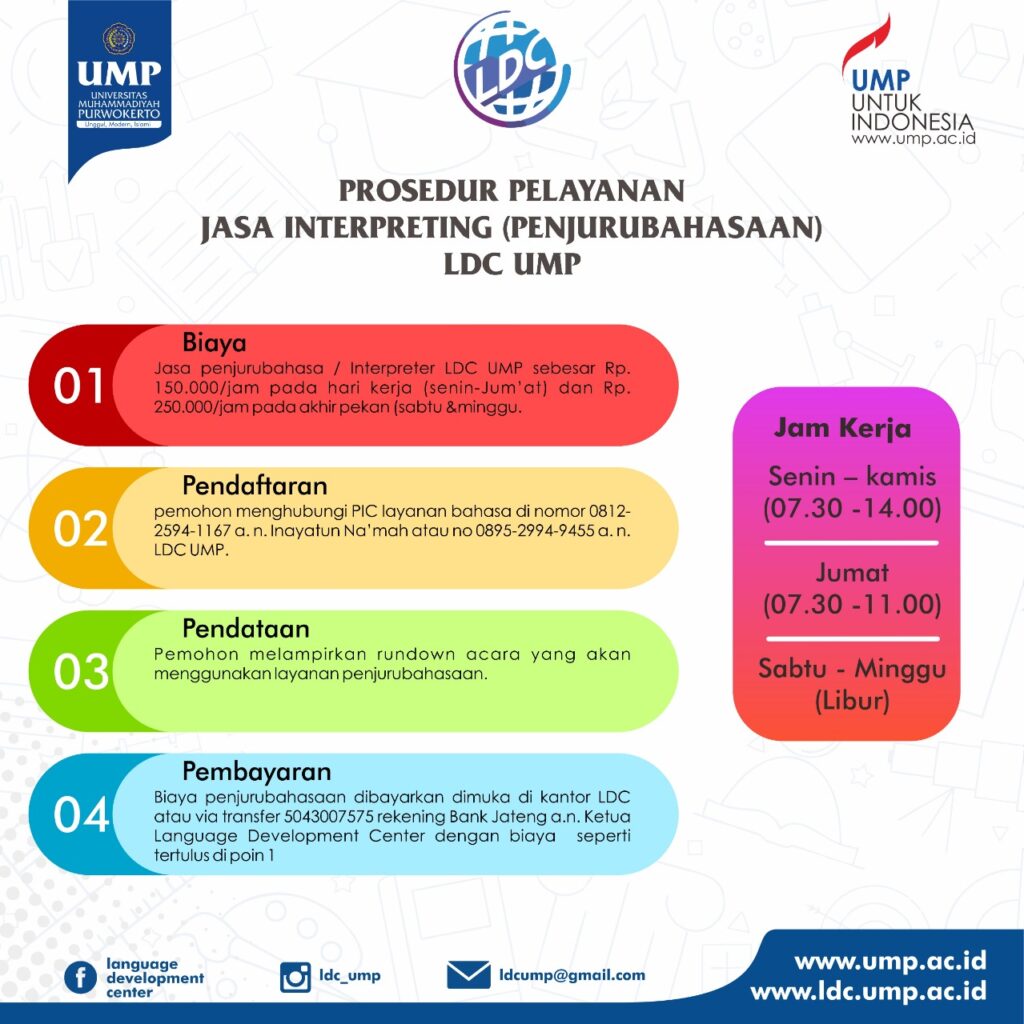 UMP
UNIVERSITAS MUHAMMADIYAH PURWOKERTO
Unggul, Modern, Islami

LDC

UMP UNTUK INDONESIA
www.ump.ac.id

PROSEDUR PELAYANAN
JASA INTERPRETING (PENJURUBAHASAAN)
LDC UMP

01
Biaya
Jasa penjurubahasa / Interpreter LDC UMP sebesar Rp. 150.000/jam pada hari kerja (senin-Jum'at) dan Rp. 250.000/jam pada akhir pekan (sabtu &minggu.

02
Pendaftaran
pemohon menghubungi PIC layanan bahasa di nomor 0812-2594-1167 a. n. Inayatun Na'mah atau no 0895-2994-9455 a. n. LDC UMP.

03
Pendataan
Pemohon melampirkan rundown acara yang akan menggunakan layanan penjurubahasaan.

04
Pembayaran
Biaya penjurubahasaan dibayarkan dimuka di kantor LDC atau via transfer 5043007575 rekening Bank Jateng a.n. Ketua Language Development Center dengan biaya seperti tertulus di poin 1

Jam Kerja
Senin – kamis
(07.30 -14.00)
Jumat
(07.30 -11.00)
Sabtu - Minggu
(Libur)

language development center
ldc_ump
ldcump@gmail.com
www.ump.ac.id
www.ldc.ump.ac.id